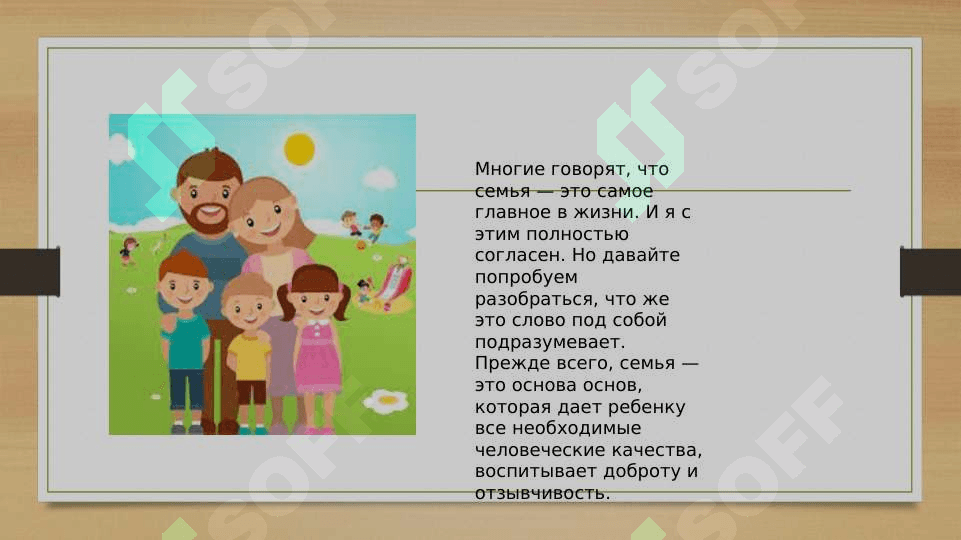 Многие говорят, что семья — это самое главное в жизни. И я с этим полностью согласен. Но давайте попробуем разобраться, что же это слово под собой подразумевает. Прежде всего, семья — это основа основ, которая дает ребенку все необходимые человеческие качества, воспитывает доброту и отзывчивость.

SOFF
SOFF
SOFF
SOFF